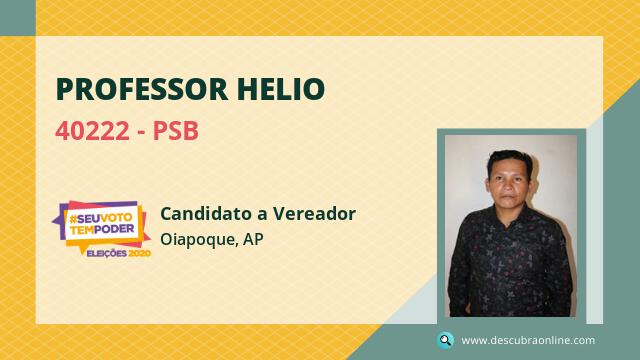 PROFESSOR HELIO

40222 - PSB

#SEUVOTO TEMPODER
ELEIÇÕES 2020

Candidato a Vereador
Oiapoque, AP

www.descubraonline.com